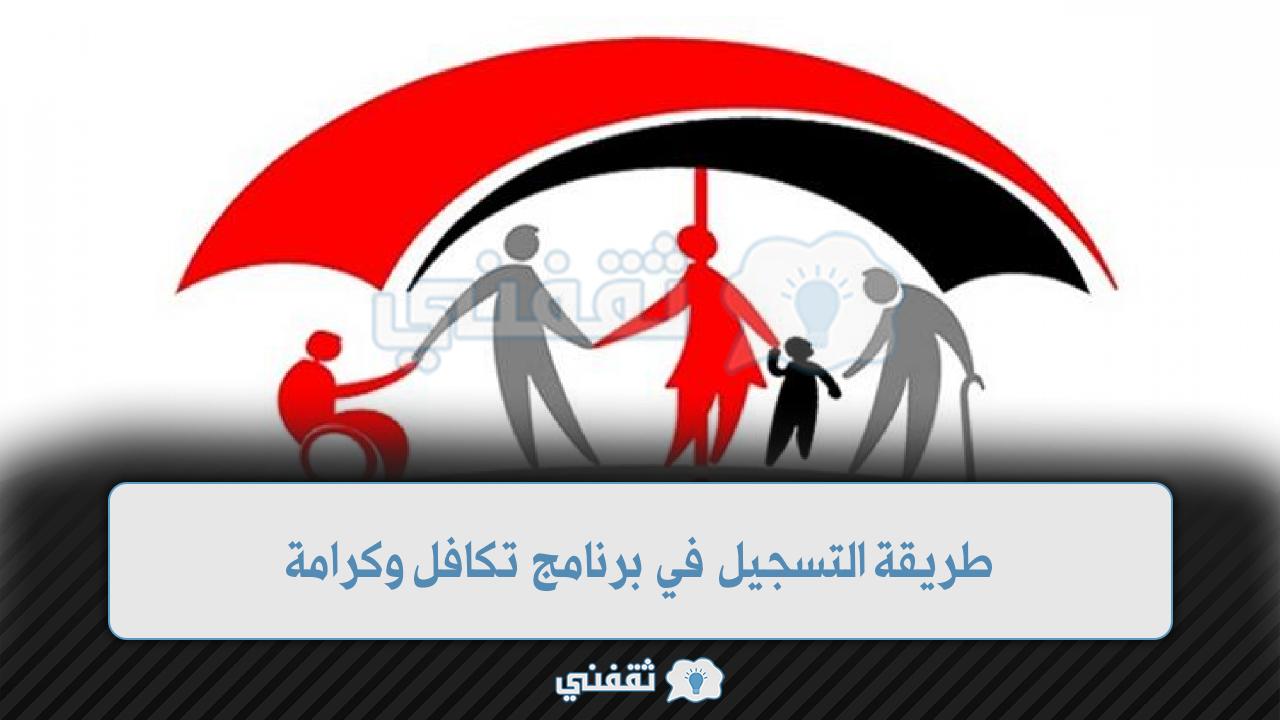 ثقفني

طريقة التسجيل في برنامج تكافل وكرامة

ثقفني